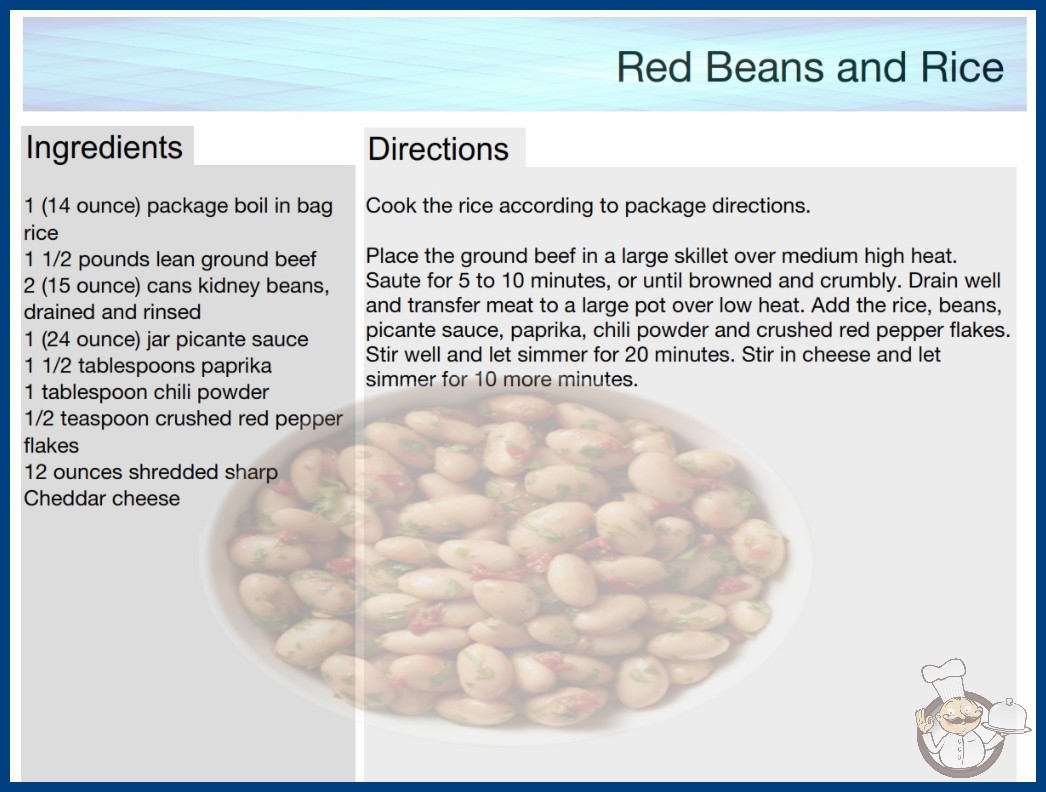 Red Beans and Rice

Ingredients

1 (14 ounce) package boil in bag rice
1 1/2 pounds lean ground beef
2 (15 ounce) cans kidney beans, drained and rinsed
1 (24 ounce) jar picante sauce
1 1/2 tablespoons paprika
1 tablespoon chili powder
1/2 teaspoon crushed red pepper flakes
12 ounces shredded sharp Cheddar cheese

Directions

Cook the rice according to package directions.

Place the ground beef in a large skillet over medium high heat. Saute for 5 to 10 minutes, or until browned and crumbly. Drain well and transfer meat to a large pot over low heat. Add the rice, beans, picante sauce, paprika, chili powder and crushed red pepper flakes. Stir well and let simmer for 20 minutes. Stir in cheese and let simmer for 10 more minutes.